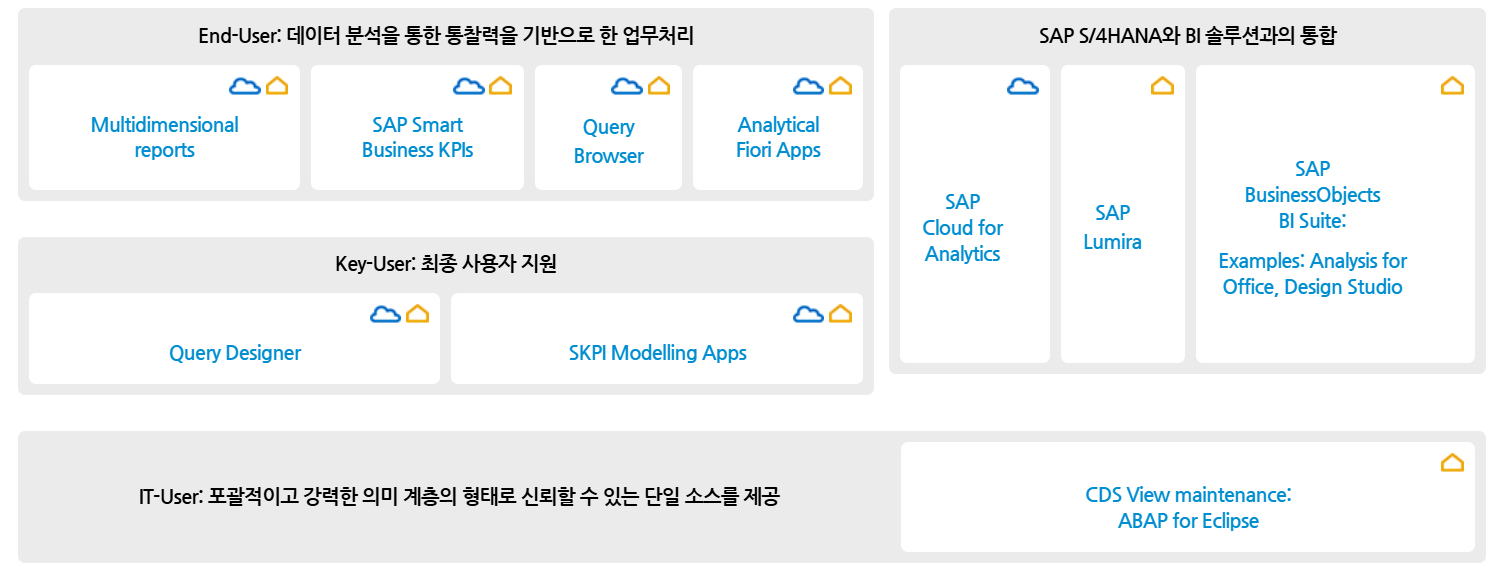 End-User: 데이터 분석을 통한 통찰력을 기반으로 한 업무처리

Multidimensional reports

SAP Smart Business KPIs

Query Browser

Analytical Fiori Apps

Key-User: 최종 사용자 지원

Query Designer

SKPI Modelling Apps

SAP S/4HANA와 BI 솔루션과의 통합

SAP Cloud for Analytics

SAP Lumira

SAP BusinessObjects BI Suite:

Examples: Analysis for Office, Design Studio

IT-User: 포괄적이고 강력한 의미 계층의 형태로 신뢰할 수 있는 단일 소스를 제공

CDS View maintenance: ABAP for Eclipse